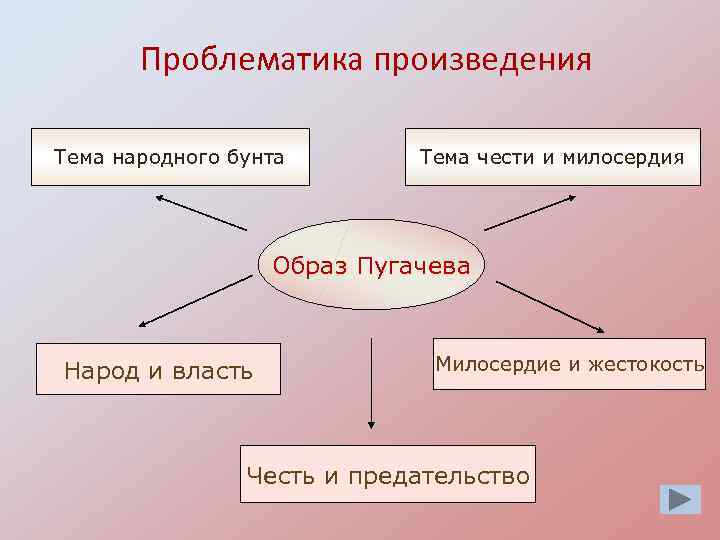 Проблематика произведения

Тема народного бунта

Тема чести и милосердия

Образ Пугачева

Народ и власть

Милосердие и жестокость

Честь и предательство